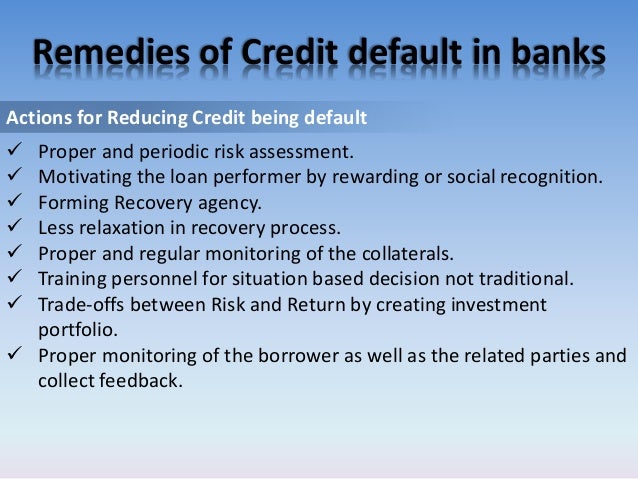 Remedies of Credit default in banks

Actions for Reducing Credit being default

✓ Proper and periodic risk assessment.
✓ Motivating the loan performer by rewarding or social recognition.
✓ Forming Recovery agency.
✓ Less relaxation in recovery process.
✓ Proper and regular monitoring of the collaterals.
✓ Training personnel for situation based decision not traditional.
✓ Trade-offs between Risk and Return by creating investment portfolio.
✓ Proper monitoring of the borrower as well as the related parties and collect feedback.